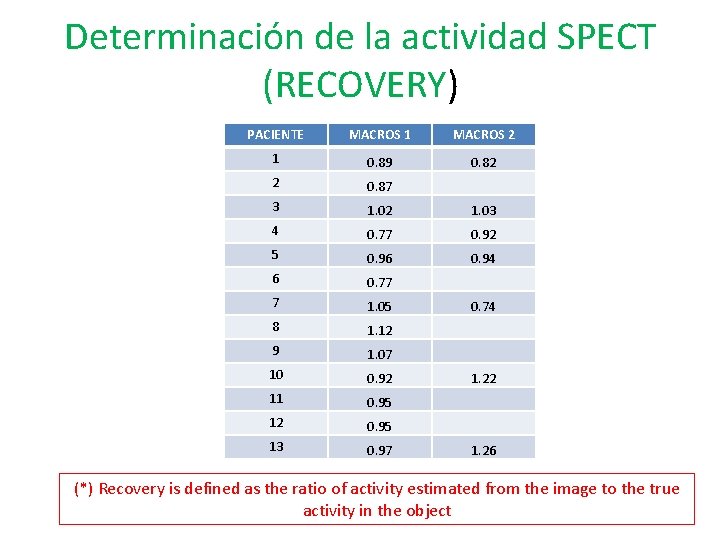 Determinación de la actividad SPECT (RECOVERY)

| PACIENTE | MACROS 1 | MACROS 2 |
|---|---|---|
| 1 | 0.89 | 0.82 |
| 2 | 0.87 | |
| 3 | 1.02 | 1.03 |
| 4 | 0.77 | 0.92 |
| 5 | 0.96 | 0.94 |
| 6 | 0.77 | |
| 7 | 1.05 | 0.74 |
| 8 | 1.12 | |
| 9 | 1.07 | |
| 10 | 0.92 | 1.22 |
| 11 | 0.95 | |
| 12 | 0.95 | |
| 13 | 0.97 | 1.26 |

(*) Recovery is defined as the ratio of activity estimated from the image to the true activity in the object